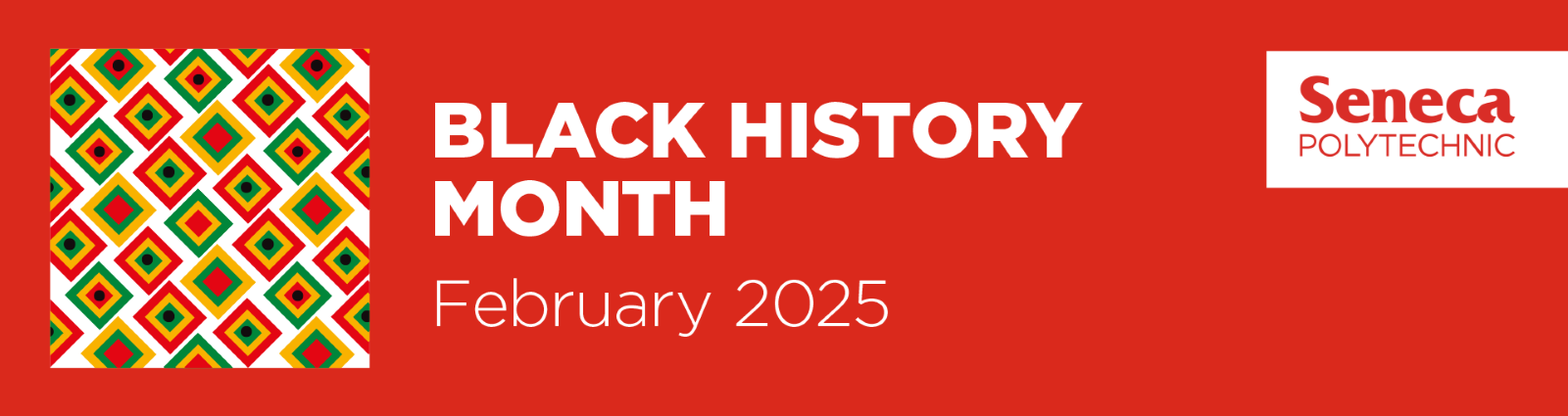 BLACK HISTORY MONTH

February 2025

Seneca
POLYTECHNIC